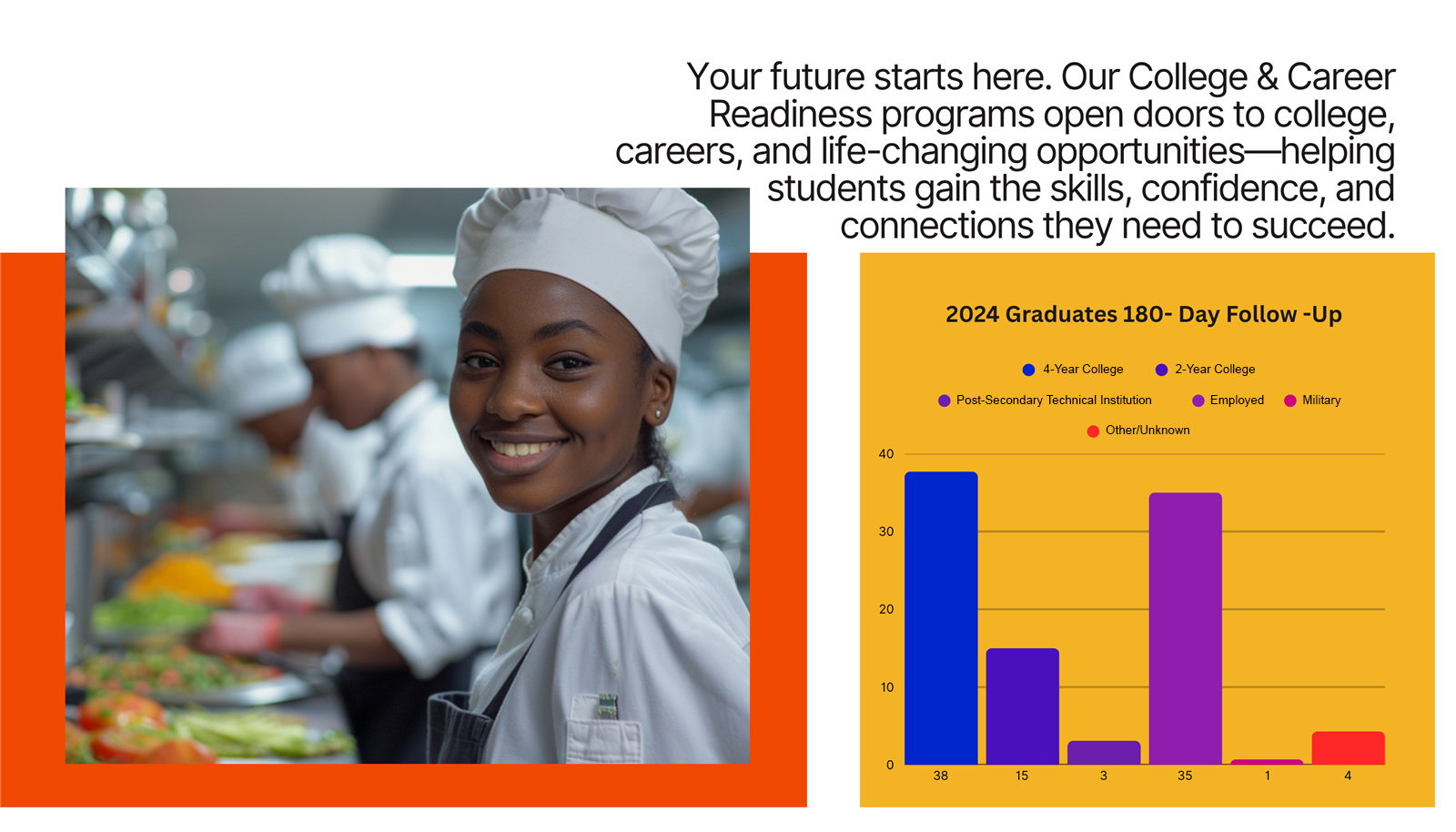 Your future starts here. Our College & Career Readiness programs open doors to college, careers, and life-changing opportunities—helping students gain the skills, confidence, and connections they need to succeed.

2024 Graduates 180- Day Follow -Up

4-Year College
2-Year College
Post-Secondary Technical Institution
Employed
Military
Other/Unknown

40
30
20
10
0

38
15
3
35
1
4